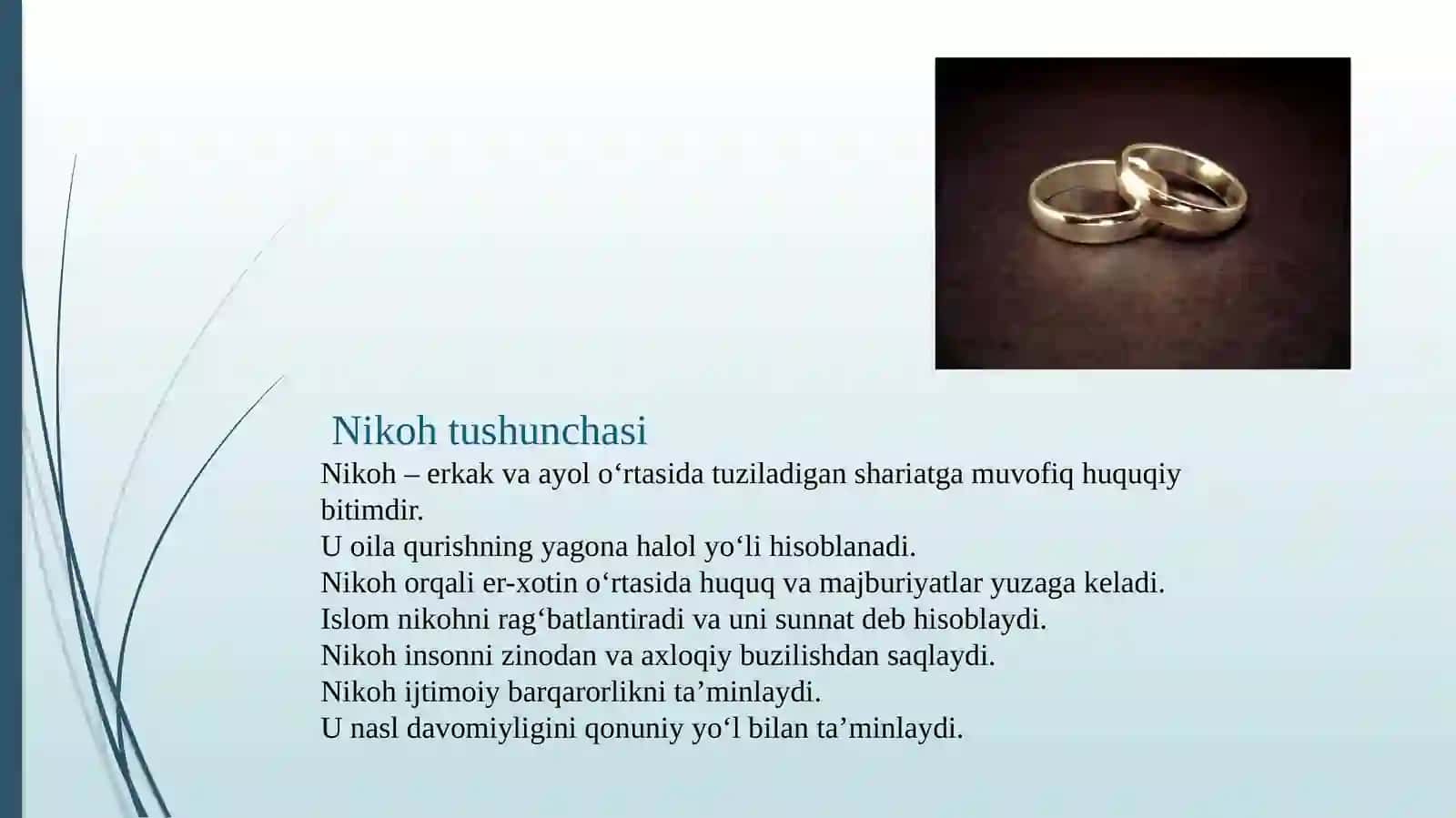 Nikoh tushunchasi

Nikoh – erkak va ayol o‘rtasida tuziladigan shariatga muvofiq huquqiy bitimdir.
U oila qurishning yagona halol yo‘li hisoblanadi.
Nikoh orqali er-xotin o‘rtasida huquq va majburiyatlar yuzaga keladi.
Islom nikohni rag‘batlantiradi va uni sunnat deb hisoblaydi.
Nikoh insonni zinodan va axloqiy buzilishdan saqlaydi.
Nikoh ijtimoiy barqarorlikni ta’minlaydi.
U nasl davomiyligini qonuniy yo‘l bilan ta’minlaydi.